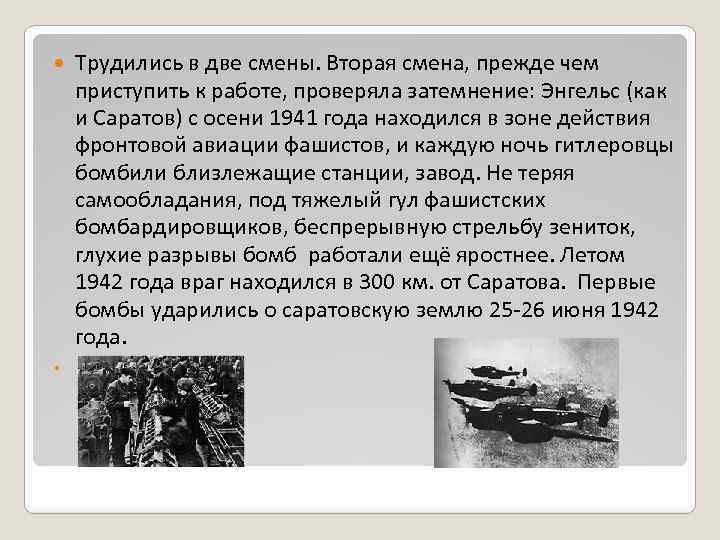 Трудились в две смены. Вторая смена, прежде чем приступить к работе, проверяла затемнение: Энгельс (как и Саратов) с осени 1941 года находился в зоне действия фронтовой авиации фашистов, и каждую ночь гитлеровцы бомбили близлежащие станции, завод. Не теряя самообладания, под тяжелый гул фашистских бомбардировщиков, беспрерывную стрельбу зениток, глухие разрывы бомб работали ещё яростнее. Летом 1942 года враг находился в 300 км. от Саратова. Первые бомбы ударились о саратовскую землю 25-26 июня 1942 года.